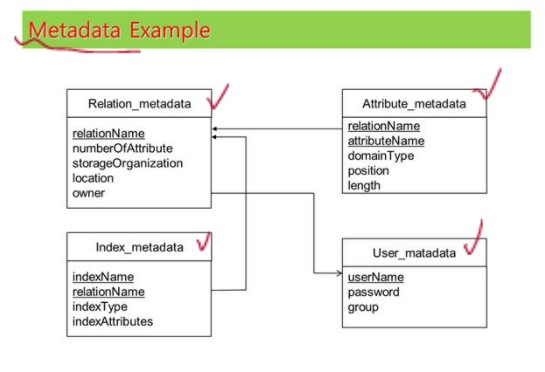 Metadata Example

Relation_metadata

relationName
numberOfAttribute
storageOrganization
location
owner

Attribute_metadata

relationName
attributeName
domainType
position
length

Index_metadata

indexName
relationName
indexType
indexAttributes

User_matadata

userName
password
group